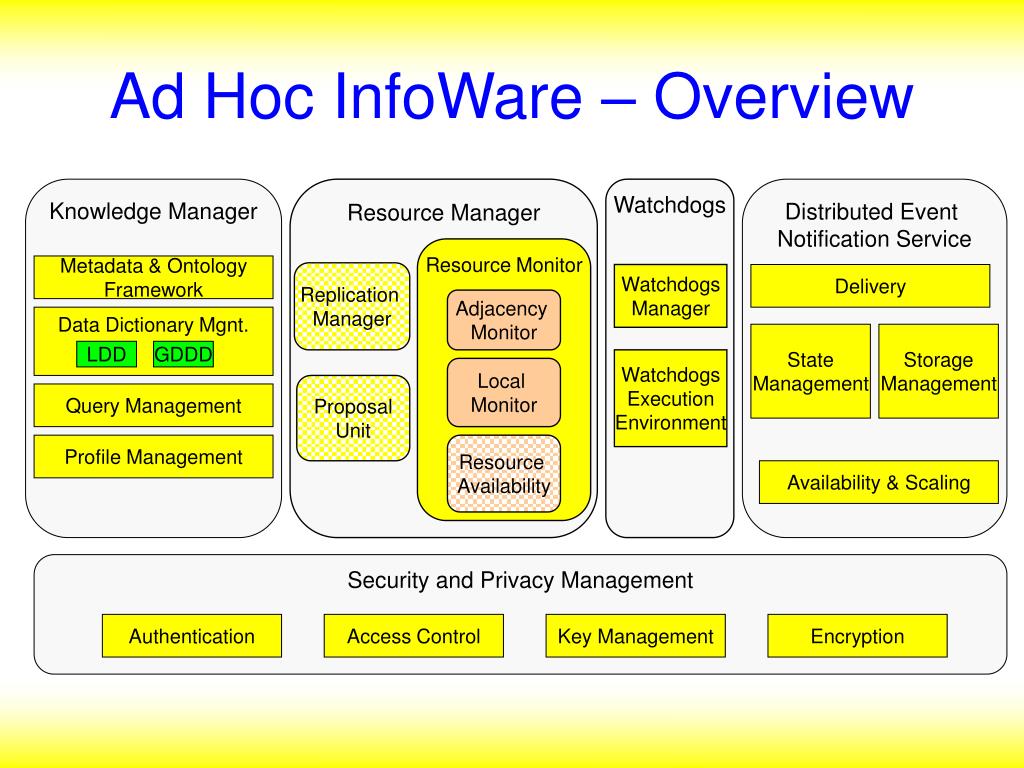 Ad Hoc InfoWare – Overview

Knowledge Manager

Metadata & Ontology Framework

Data Dictionary Mgnt.

LDD

GDDD

Query Management

Profile Management

Resource Manager

Replication Manager

Proposal Unit

Resource Monitor

Adjacency Monitor

Local Monitor

Resource Availability

Watchdogs

Watchdogs Manager

Watchdogs Execution Environment

Distributed Event Notification Service

Delivery

State Management

Storage Management

Availability & Scaling

Security and Privacy Management

Authentication

Access Control

Key Management

Encryption